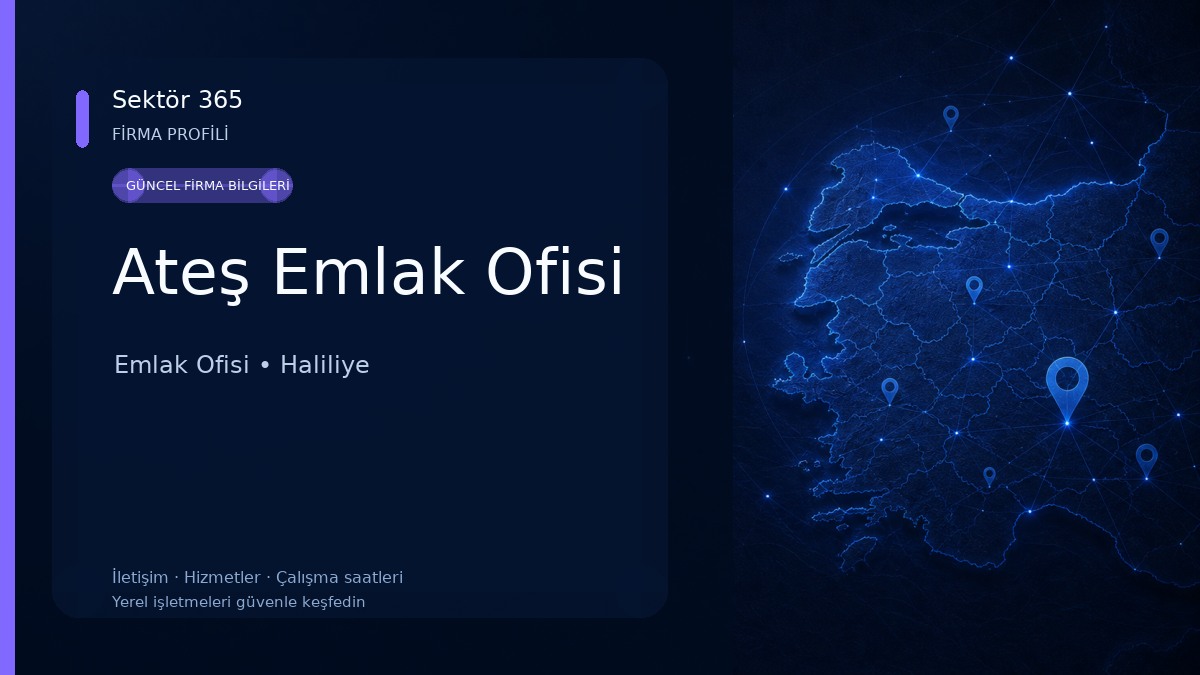 Sektör 365
FİRMA PROFİLİ

GÜNCEL FİRMA BİLGİLERİ

Ateş Emlak Ofisi

Emlak Ofisi • Haliliye

İletişim · Hizmetler · Çalışma saatleri
Yerel işletmeleri güvenle keşfedin